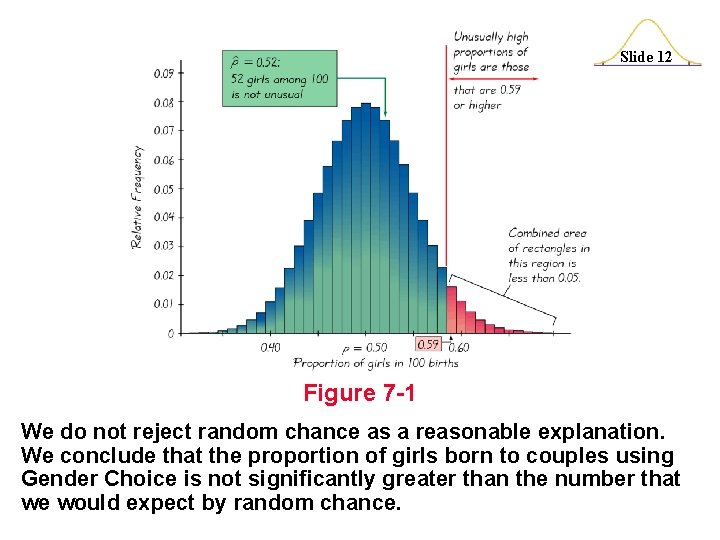 Slide 12

$\hat{p} = 0.52$:
52 girls among 100 is not unusual

Unusually high proportions of girls are those that are 0.59 or higher

Combined area of rectangles in this region is less than 0.05.

Relative Frequency

0.09
0.08
0.07
0.06
0.05
0.04
0.03
0.02
0.01
0

0.40
$p = 0.50$
0.59
0.60

Proportion of girls in 100 births

Figure 7-1

We do not reject random chance as a reasonable explanation. We conclude that the proportion of girls born to couples using Gender Choice is not significantly greater than the number that we would expect by random chance.